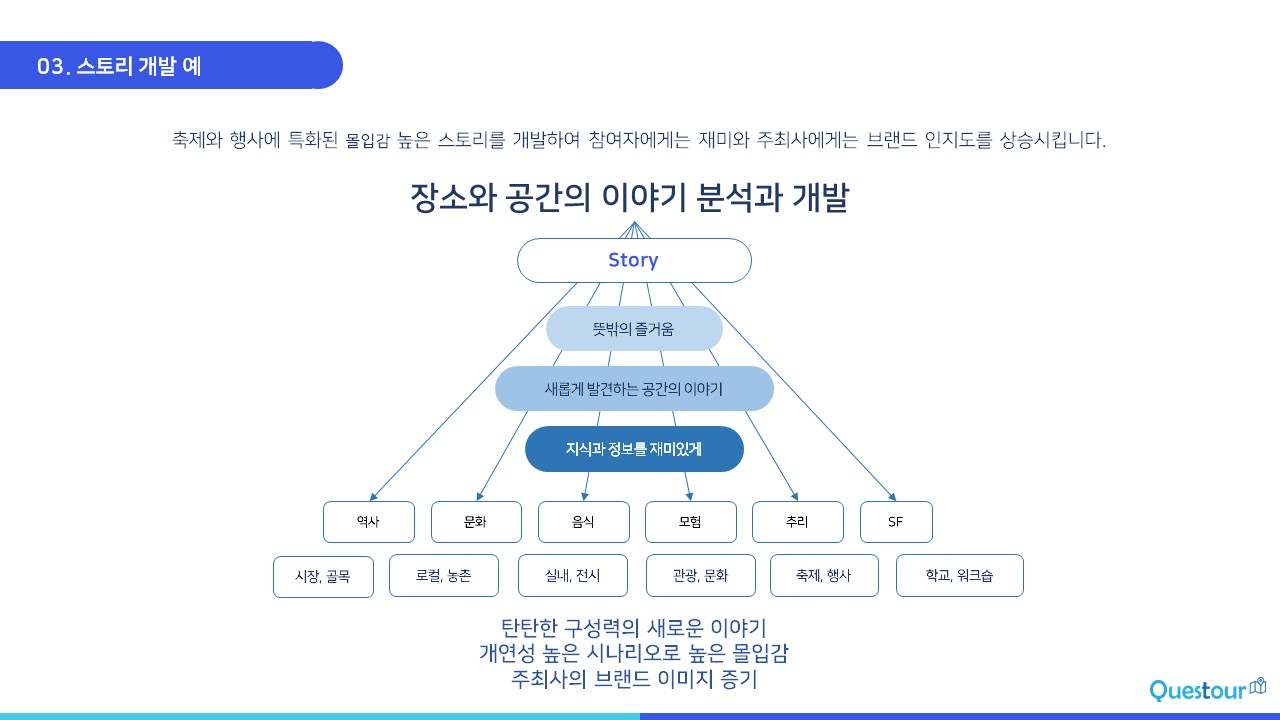 03. 스토리 개발 예

축제와 행사에 특화된 몰입감 높은 스토리를 개발하여 참여자에게는 재미와 주최사에게는 브랜드 인지도를 상승시킵니다.

장소와 공간의 이야기 분석과 개발

Story

뜻밖의 즐거움

새롭게 발견하는 공간의 이야기

지식과 정보를 재미있게

역사
문화
음식
모험
추리
SF

시장, 골목
로컬, 농촌
실내, 전시
관광, 문화
축제, 행사
학교, 워크숍

탄탄한 구성력의 새로운 이야기
개연성 높은 시나리오로 높은 몰입감
주최사의 브랜드 이미지 증기

Questour